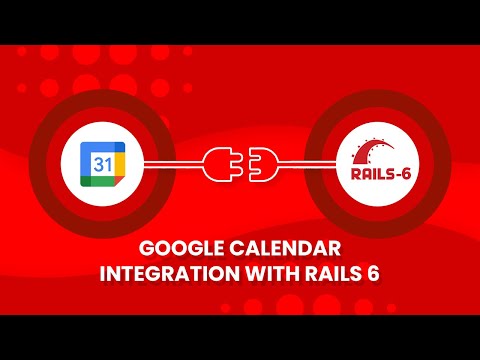 31

RAILS-6

GOOGLE CALENDAR INTEGRATION WITH RAILS 6